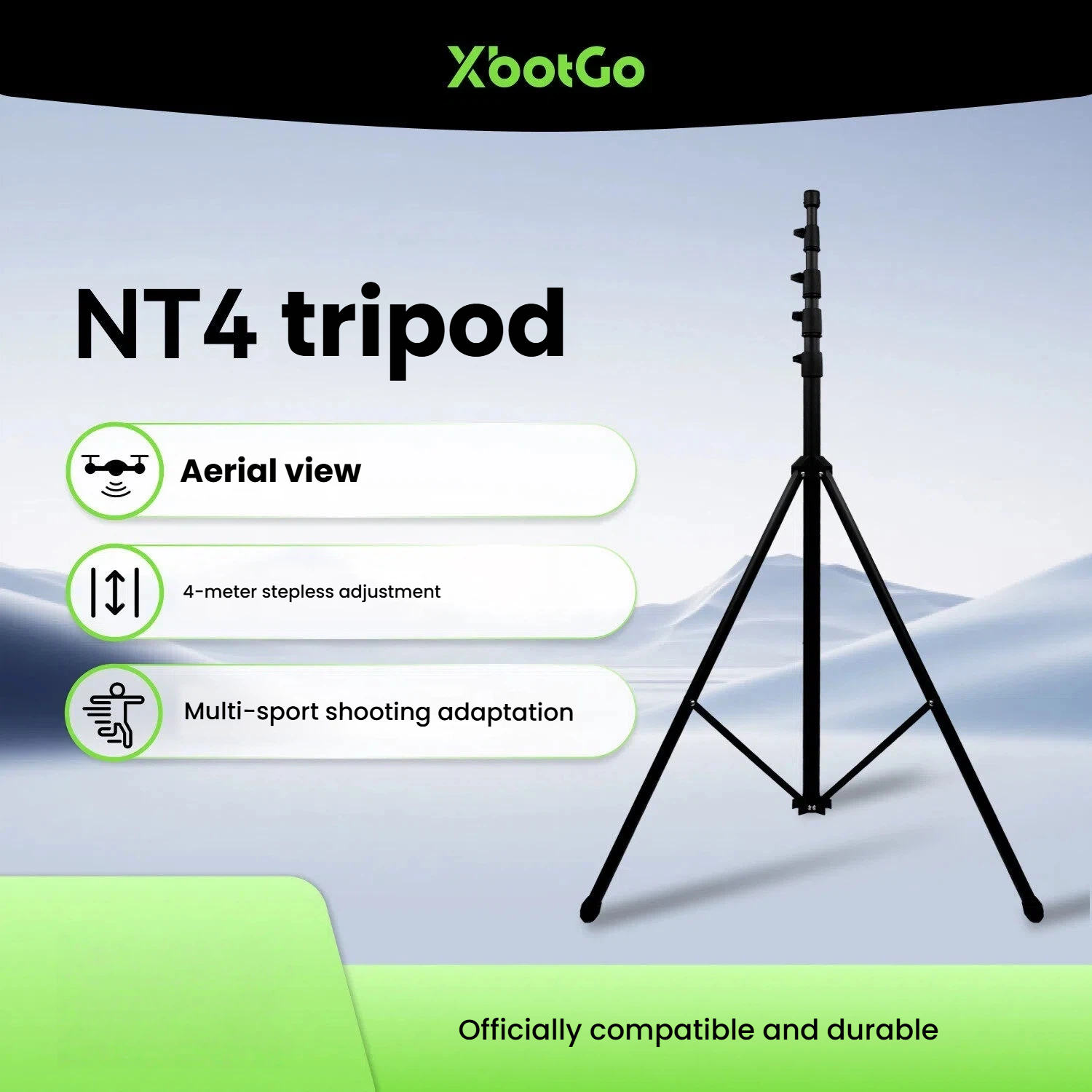 XbotGo

NT4 tripod

Aerial view

4-meter stepless adjustment

Multi-sport shooting adaptation

Officially compatible and durable